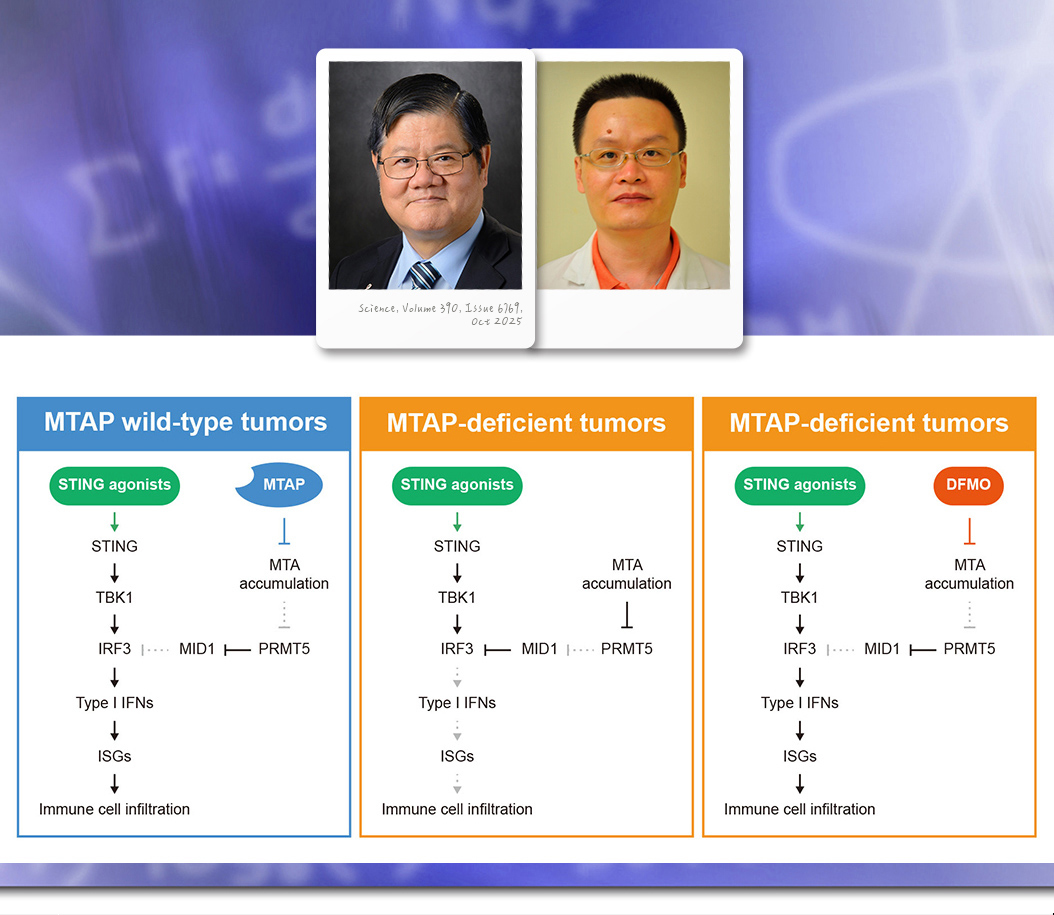 Science, Volume 390, Issue 6769, Oct 2025

MTAP wild-type tumors

STING agonists

MTAP

STING

MTA accumulation

TBK1

IRF3

MID1

PRMT5

Type I IFNs

ISGs

Immune cell infiltration

MTAP-deficient tumors

STING agonists

STING

MTA accumulation

TBK1

IRF3

MID1

PRMT5

Type I IFNs

ISGs

Immune cell infiltration

MTAP-deficient tumors

STING agonists

DFMO

STING

MTA accumulation

TBK1

IRF3

MID1

PRMT5

Type I IFNs

ISGs

Immune cell infiltration